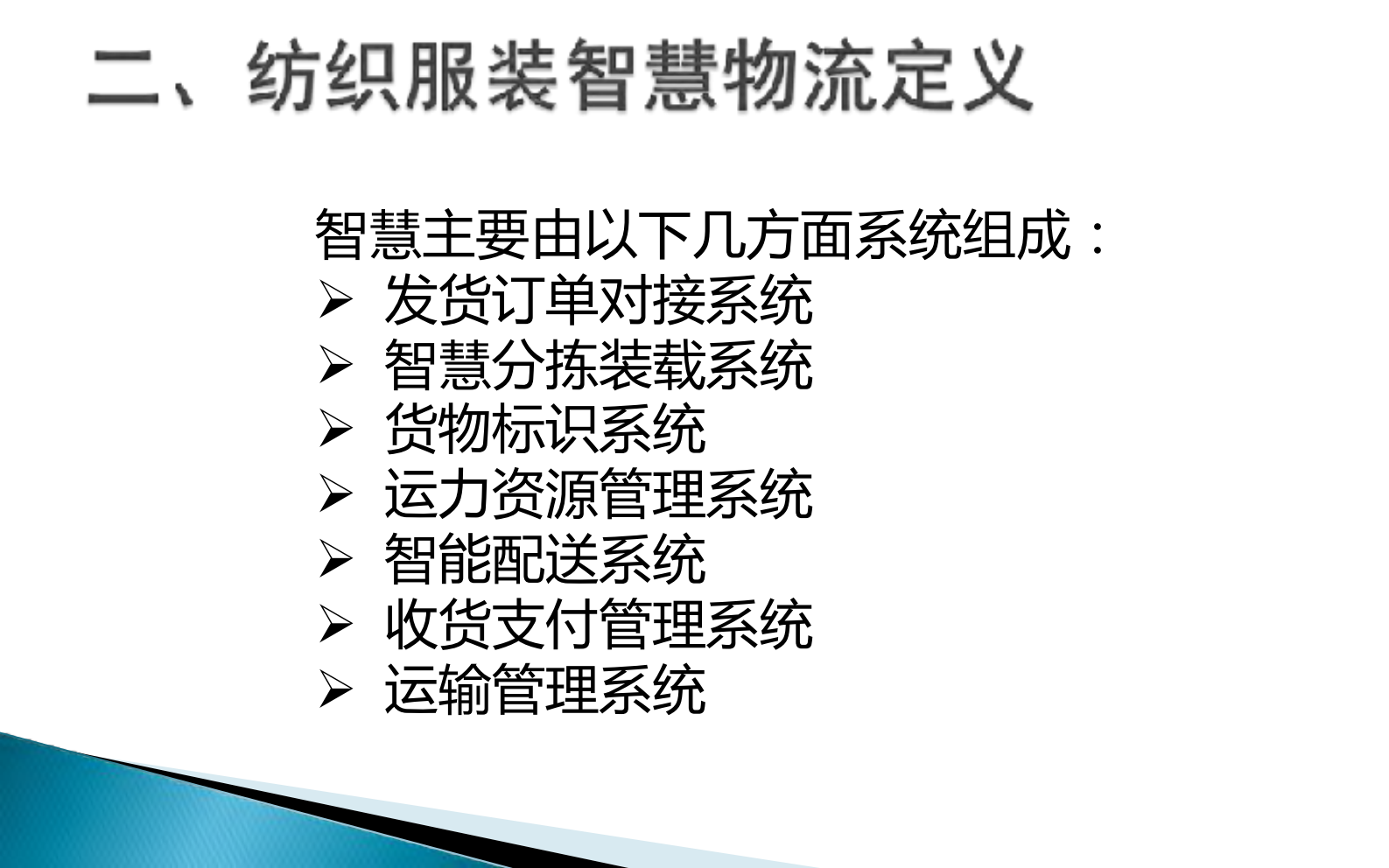 二、纺织服装智慧物流定义

智慧主要由以下几方面系统组成：
➢ 发货订单对接系统
➢ 智慧分拣装载系统
➢ 货物标识系统
➢ 运力资源管理系统
➢ 智能配送系统
➢ 收货支付管理系统
➢ 运输管理系统